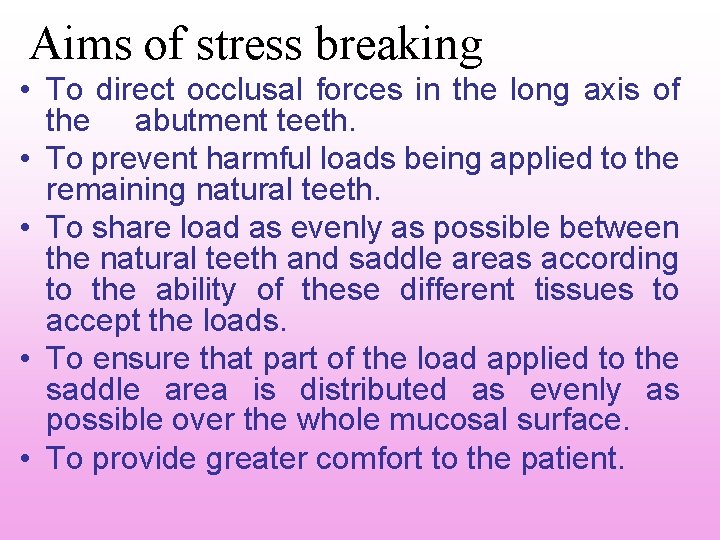 Aims of stress breaking

• To direct occlusal forces in the long axis of the abutment teeth.
• To prevent harmful loads being applied to the remaining natural teeth.
• To share load as evenly as possible between the natural teeth and saddle areas according to the ability of these different tissues to accept the loads.
• To ensure that part of the load applied to the saddle area is distributed as evenly as possible over the whole mucosal surface.
• To provide greater comfort to the patient.